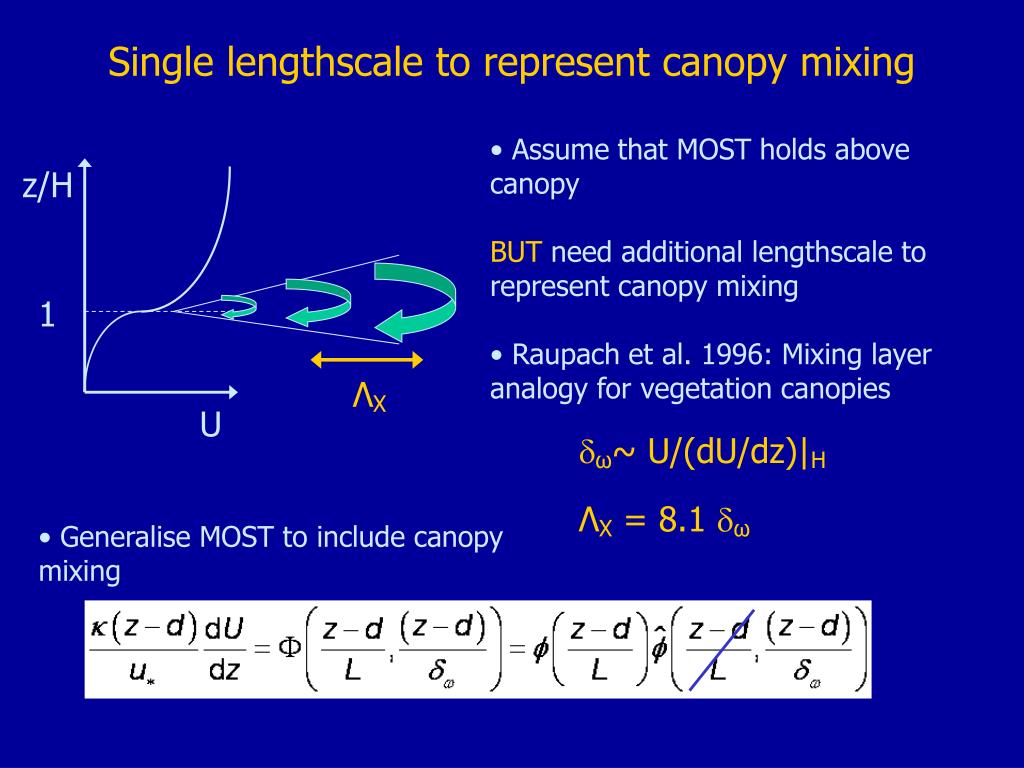 Single lengthscale to represent canopy mixing

z/H

1

U

$\Lambda_X$

• Assume that MOST holds above canopy

BUT need additional lengthscale to represent canopy mixing

• Raupach et al. 1996: Mixing layer analogy for vegetation canopies

$\delta_\omega \sim U/(dU/dz)|_H$

$\Lambda_X = 8.1\ \delta_\omega$

• Generalise MOST to include canopy mixing

$\frac{\kappa(z-d)}{u_*}\frac{dU}{dz} = \Phi\left(\frac{z-d}{L}, \frac{(z-d)}{\delta_\omega}\right) = \phi\left(\frac{z-d}{L}\right)\hat{\phi}\left(\frac{z-d}{L}, \frac{(z-d)}{\delta_\omega}\right)$